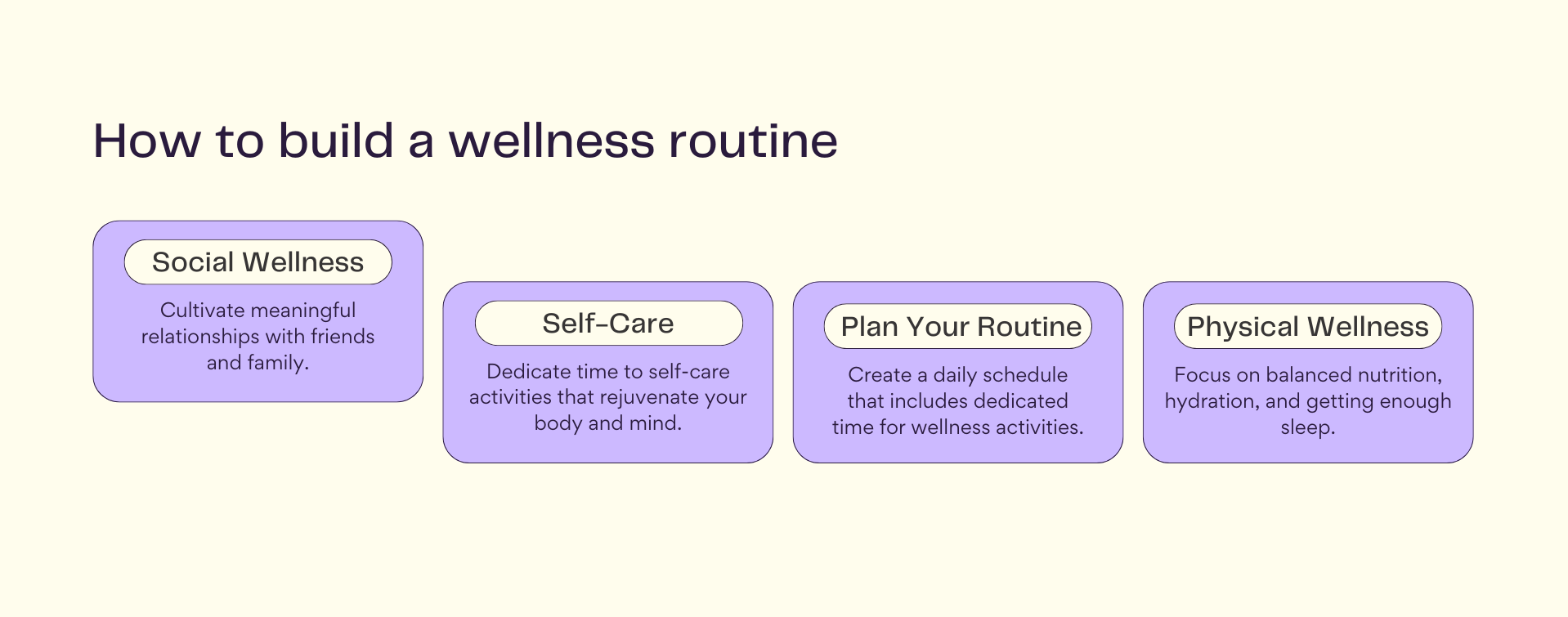 How to build a wellness routine

Social Wellness

Cultivate meaningful relationships with friends and family.

Self-Care

Dedicate time to self-care activities that rejuvenate your body and mind.

Plan Your Routine

Create a daily schedule that includes dedicated time for wellness activities.

Physical Wellness

Focus on balanced nutrition, hydration, and getting enough sleep.